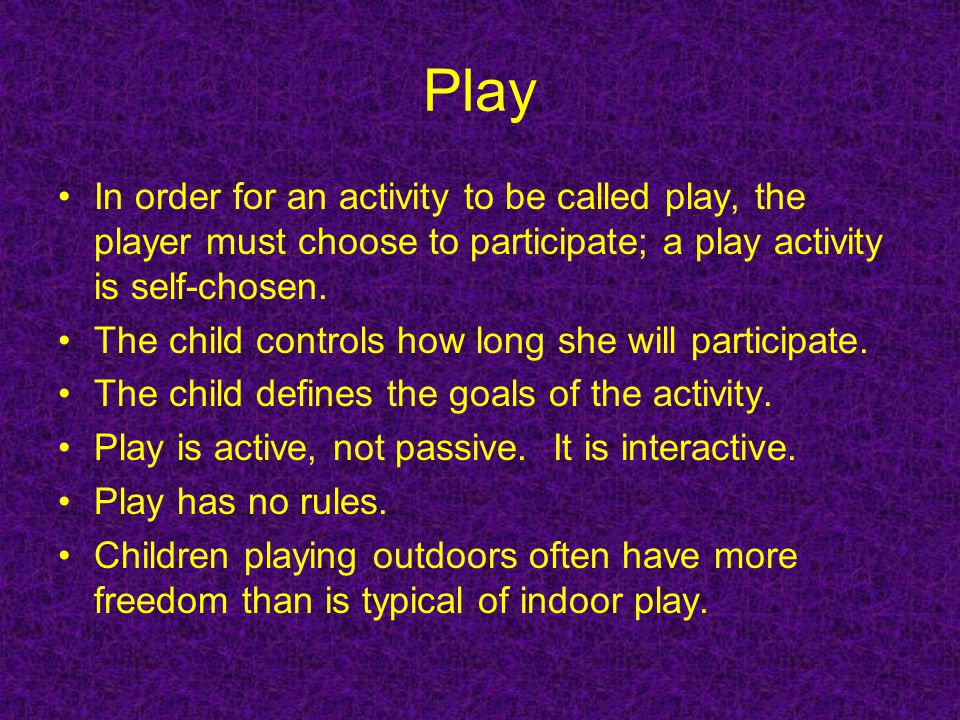 Play

• In order for an activity to be called play, the player must choose to participate; a play activity is self-chosen.
• The child controls how long she will participate.
• The child defines the goals of the activity.
• Play is active, not passive. It is interactive.
• Play has no rules.
• Children playing outdoors often have more freedom than is typical of indoor play.